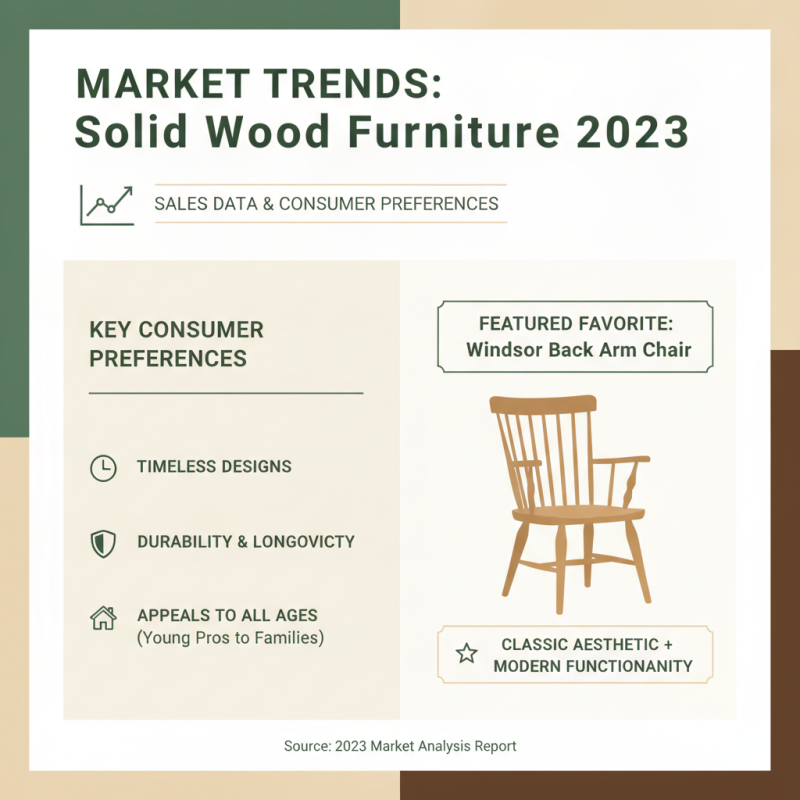 MARKET TRENDS:
Solid Wood Furniture 2023

SALES DATA & CONSUMER PREFERENCES

KEY CONSUMER PREFERENCES

TIMELESS DESIGNS

DURABILITY & LONGOVICTY

APPEALS TO ALL AGES
(Young Pros to Families)

FEATURED FAVORITE:
Windsor Back Arm Chair

CLASSIC AESTHETIC + MODERN FUNCTIONANITY

Source: 2023 Market Analysis Report